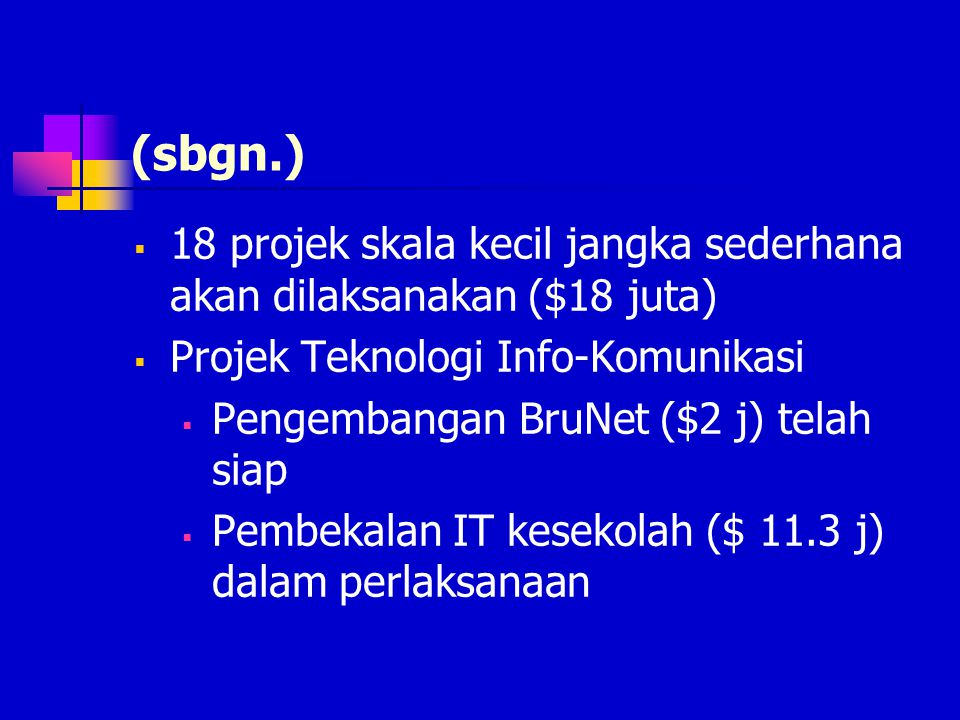 (sbgn.)

- 18 projek skala kecil jangka sederhana akan dilaksanakan (\$18 juta)
- Projek Teknologi Info-Komunikasi
  - Pengembangan BruNet (\$2 j) telah siap
  - Pembekalan IT kesekolah (\$ 11.3 j) dalam perlaksanaan